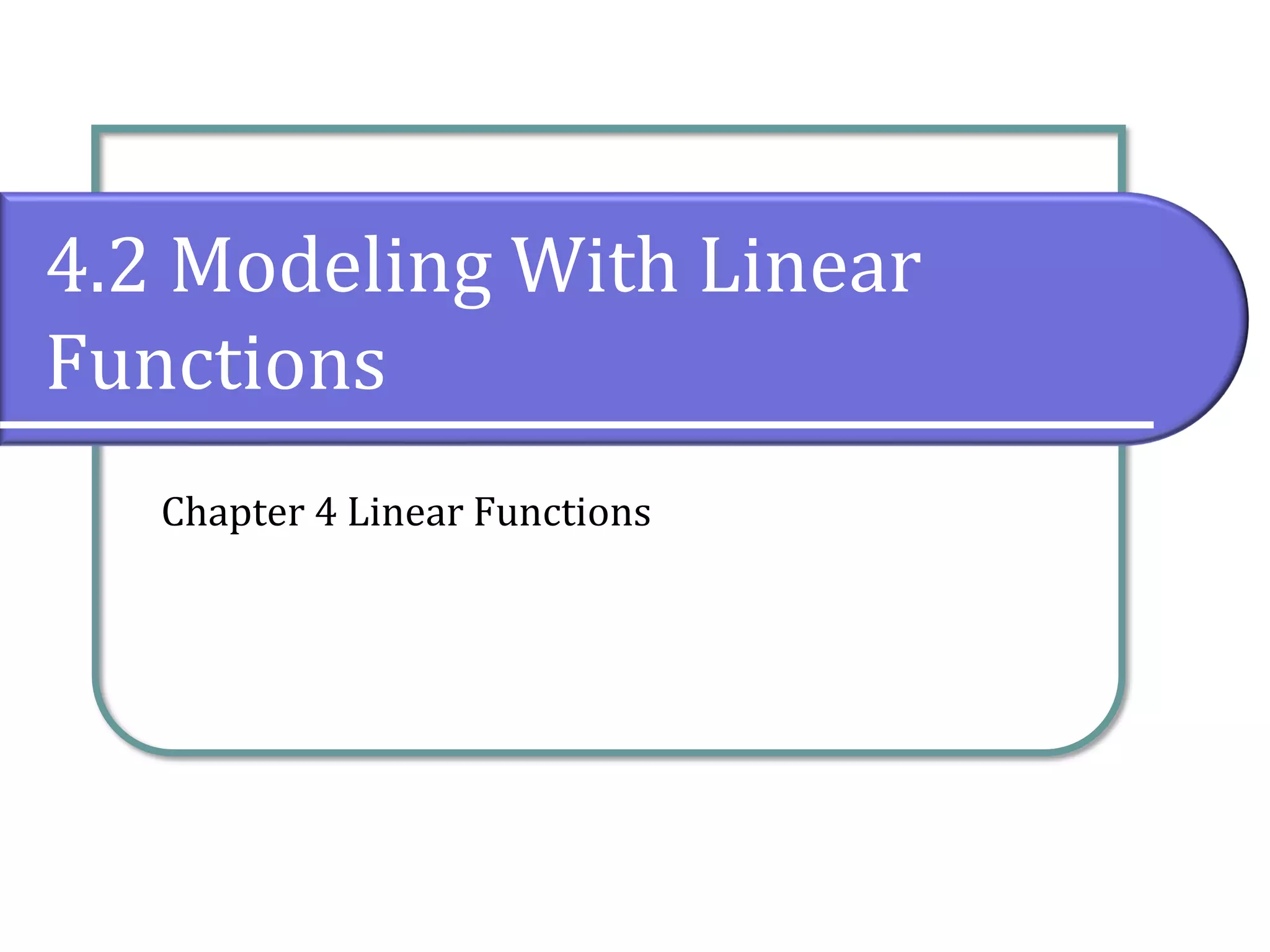 4.2 Modeling With Linear Functions

Chapter 4 Linear Functions